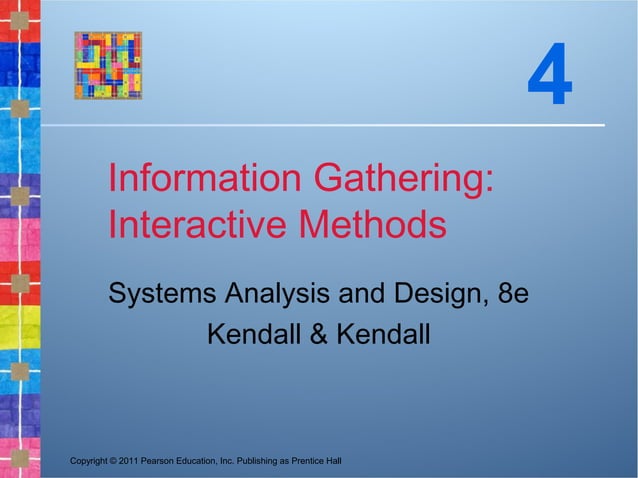 4

Information Gathering: Interactive Methods

Systems Analysis and Design, 8e
Kendall & Kendall

Copyright © 2011 Pearson Education, Inc. Publishing as Prentice Hall